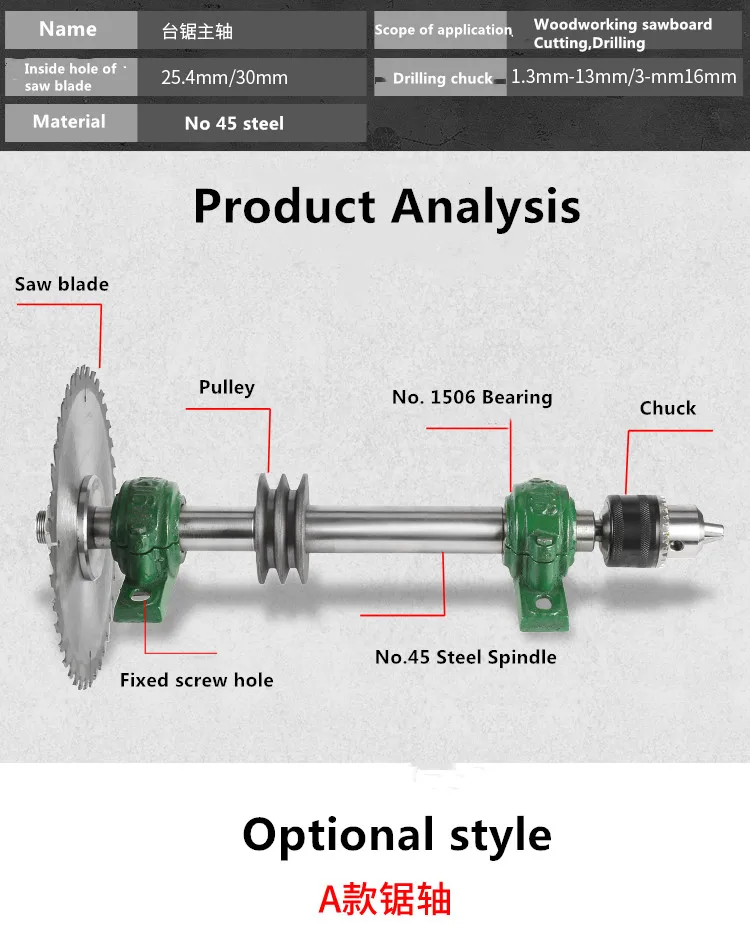 | Name | 台锯主轴 | Scope of application | Woodworking sawboard Cutting,Drilling |
|---|---|---|---|
| Inside hole of saw blade | 25.4mm/30mm | Drilling chuck | 1.3mm-13mm/3-mm16mm |
| Material | No 45 steel | | |

Product Analysis

Saw blade

Pulley

No. 1506 Bearing

Chuck

Fixed screw hole

No.45 Steel Spindle

Optional style

A款锯轴